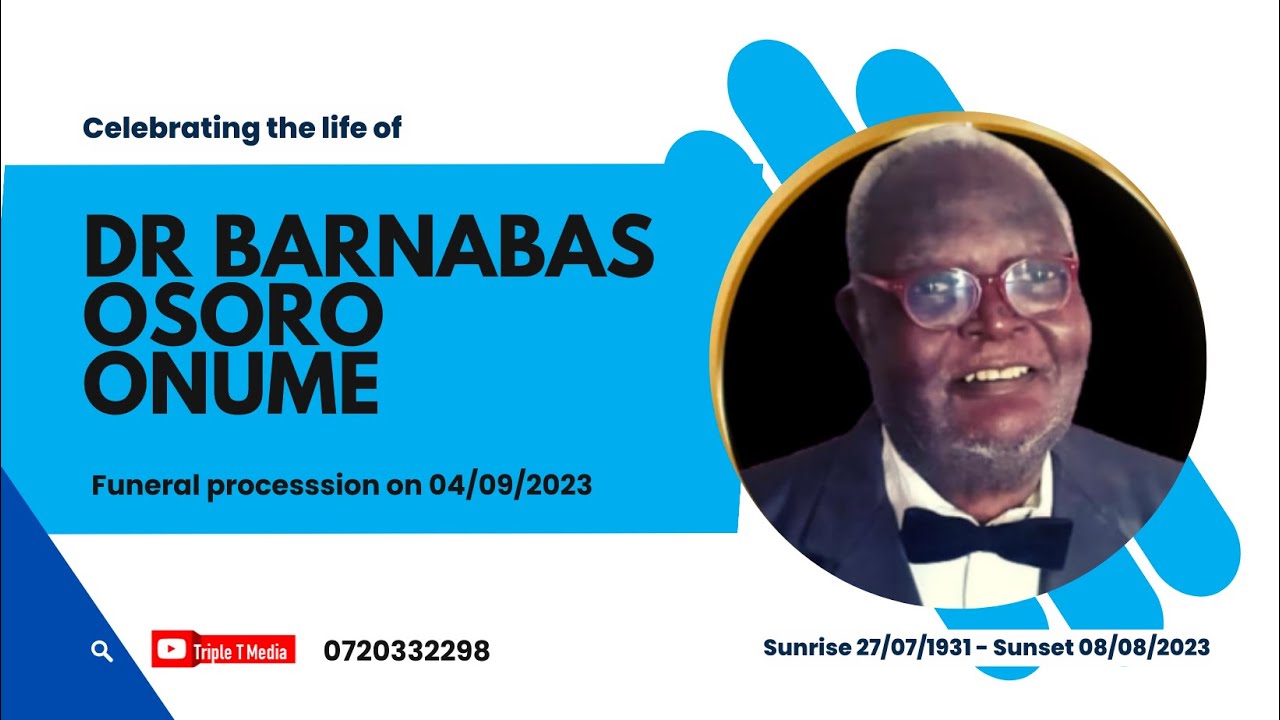 Celebrating the life of

DR BARNABAS OSORO ONUME

Funeral processsion on 04/09/2023

Triple T Media 0720332298

Sunrise 27/07/1931 - Sunset 08/08/2023